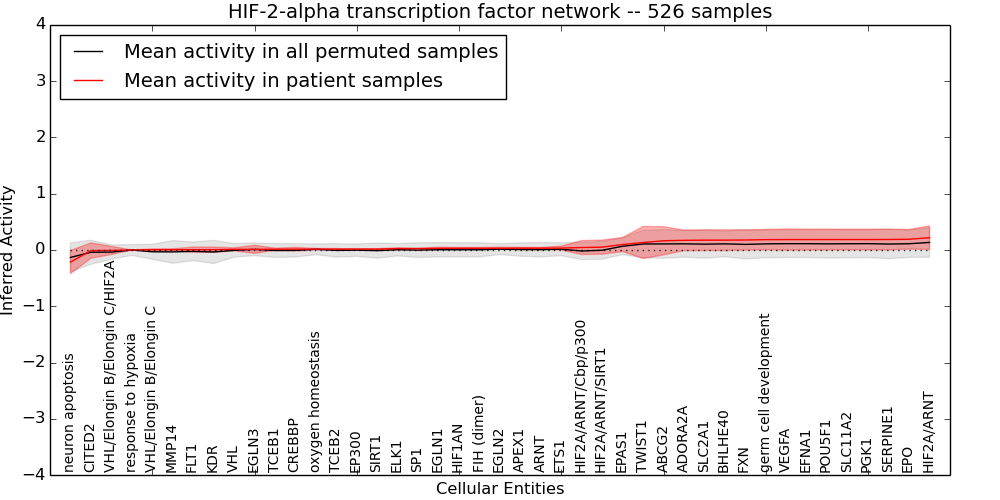 HIF-2-alpha transcription factor network -- 526 samples

Mean activity in all permuted samples
Mean activity in patient samples

Inferred Activity

4
3
2
1
0
−1
−2
−3
−4

neuron apoptosis
CITED2
VHL/Elongin B/Elongin C/HIF2A
response to hypoxia
VHL/Elongin B/Elongin C
MMP14
FLT1
KDR
VHL
EGLN3
TCEB1
CREBBP
oxygen homeostasis
TCEB2
EP300
SIRT1
ELK1
SP1
EGLN1
HIF1AN
FIH (dimer)
EGLN2
APEX1
ARNT
ETS1
HIF2A/ARNT/Cbp/p300
HIF2A/ARNT/SIRT1
EPAS1
TWIST1
ABCG2
ADORA2A
SLC2A1
BHLHE40
FXN
germ cell development
VEGFA
EFNA1
POU5F1
SLC11A2
PGK1
SERPINE1
EPO
HIF2A/ARNT

Cellular Entities